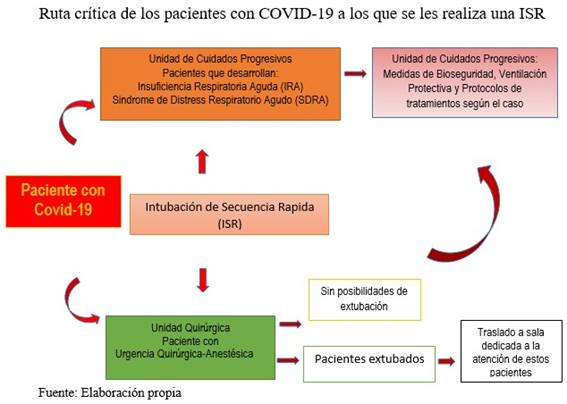 Ruta crítica de los pacientes con COVID-19 a los que se les realiza una ISR

Unidad de Cuidados Progresivos
Pacientes que desarrollan:
Insuficiencia Respiratoria Aguda (IRA)
Sindrome de Distress Respiratorio Agudo (SDRA)

Unidad de Cuidados Progresivos:
Medidas de Bioseguridad, Ventilación Protectiva y Protocolos de tratamientos según el caso

Paciente con Covid-19

Intubación de Secuencia Rapida (ISR)

Sin posibilidades de extubación

Unidad Quirúrgica
Paciente con
Urgencia Quirúrgica-Anestésica

Pacientes extubados

Traslado a sala dedicada a la atención de estos pacientes

Fuente: Elaboración propia